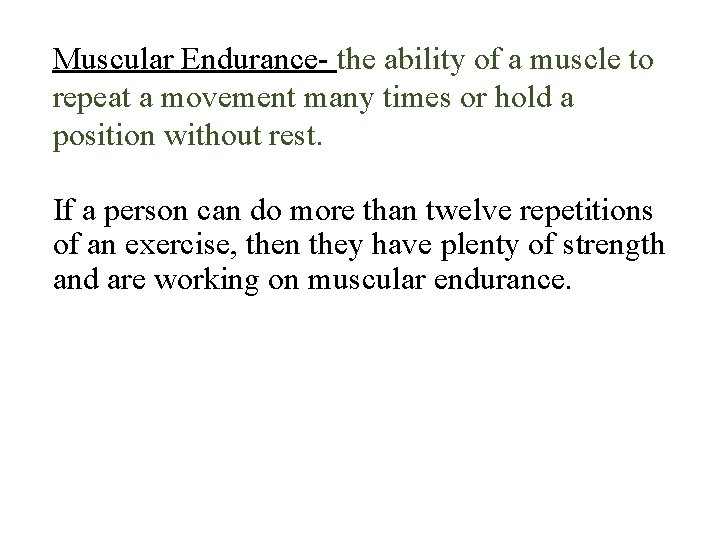 Muscular Endurance- the ability of a muscle to repeat a movement many times or hold a position without rest.

If a person can do more than twelve repetitions of an exercise, then they have plenty of strength and are working on muscular endurance.